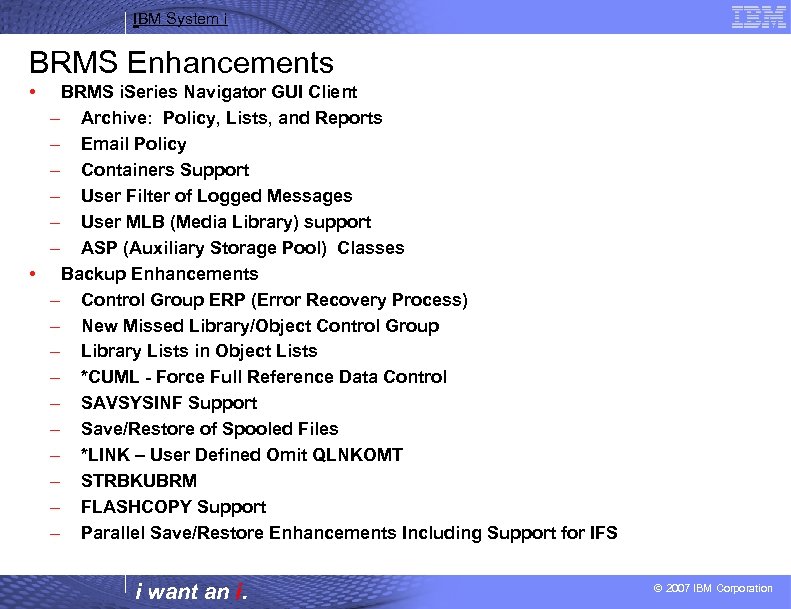 IBM System i

IBM

BRMS Enhancements

• BRMS iSeries Navigator GUI Client
– Archive: Policy, Lists, and Reports
– Email Policy
– Containers Support
– User Filter of Logged Messages
– User MLB (Media Library) support
– ASP (Auxiliary Storage Pool) Classes
• Backup Enhancements
– Control Group ERP (Error Recovery Process)
– New Missed Library/Object Control Group
– Library Lists in Object Lists
– *CUML - Force Full Reference Data Control
– SAVSYSINF Support
– Save/Restore of Spooled Files
– *LINK – User Defined Omit QLNKOMT
– STRBKUBRM
– FLASHCOPY Support
– Parallel Save/Restore Enhancements Including Support for IFS

i want an i.

© 2007 IBM Corporation